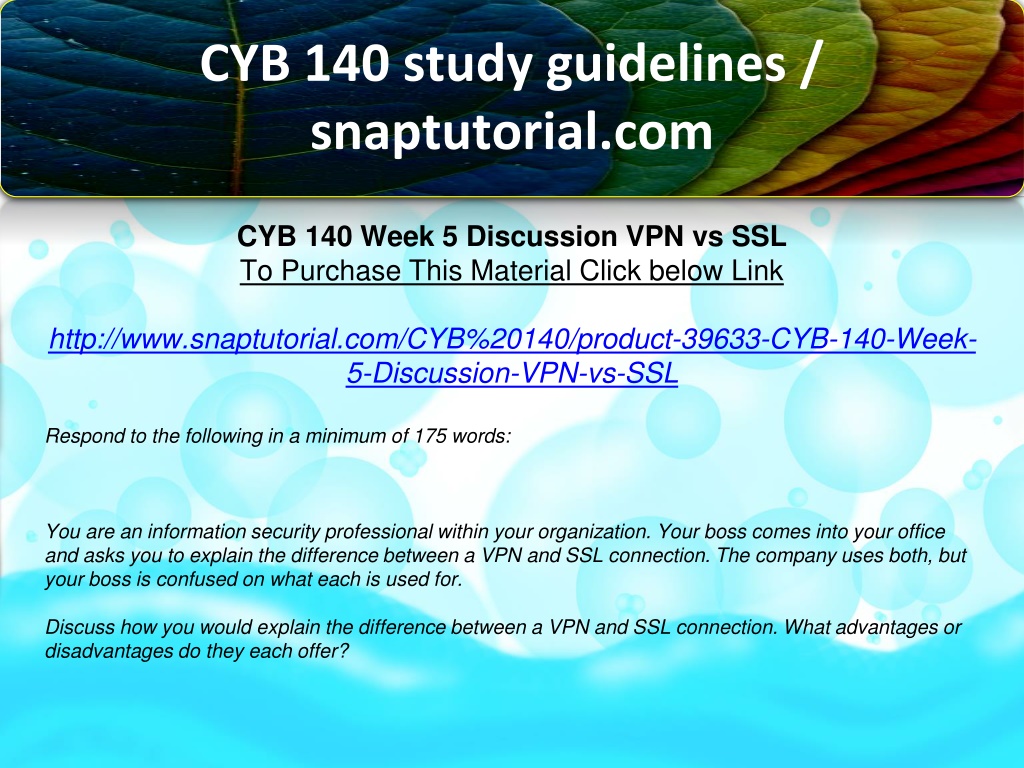 CYB 140 study guidelines / snaptutorial.com

CYB 140 Week 5 Discussion VPN vs SSL
To Purchase This Material Click below Link

http://www.snaptutorial.com/CYB%20140/product-39633-CYB-140-Week-5-Discussion-VPN-vs-SSL

Respond to the following in a minimum of 175 words:

You are an information security professional within your organization. Your boss comes into your office and asks you to explain the difference between a VPN and SSL connection. The company uses both, but your boss is confused on what each is used for.

Discuss how you would explain the difference between a VPN and SSL connection. What advantages or disadvantages do they each offer?